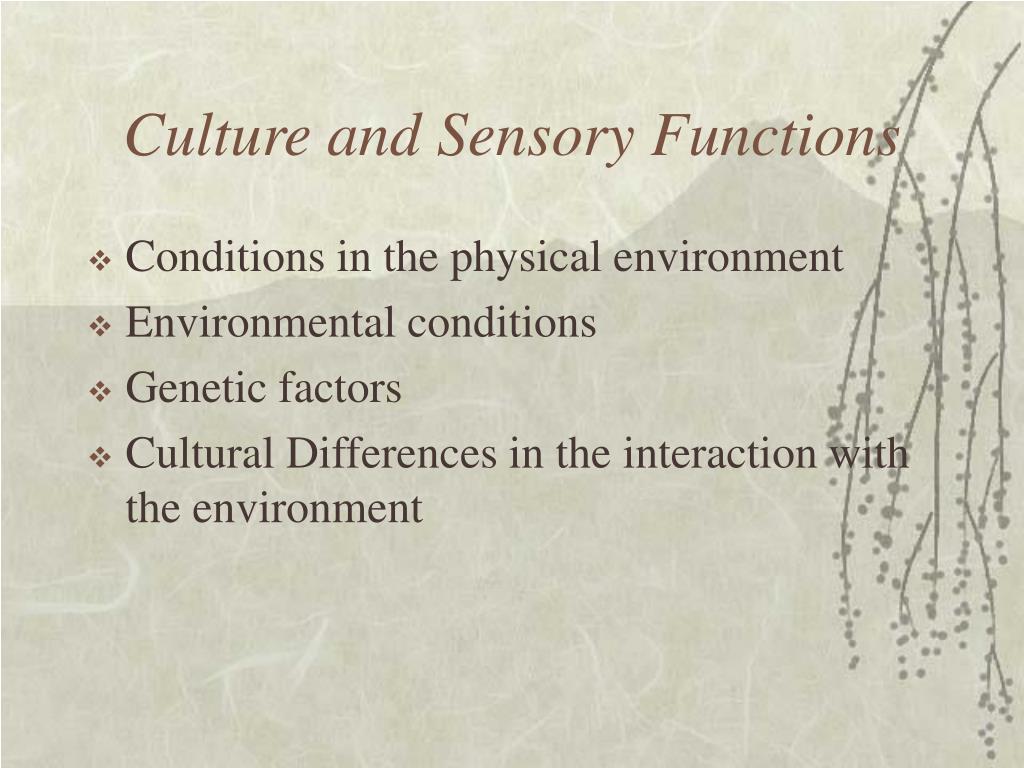 Culture and Sensory Functions

❖ Conditions in the physical environment
❖ Environmental conditions
❖ Genetic factors
❖ Cultural Differences in the interaction with the environment